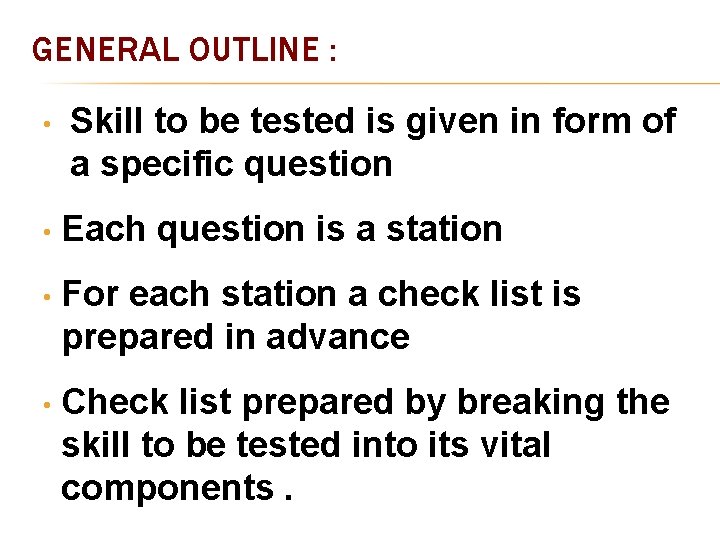 GENERAL OUTLINE :

• Skill to be tested is given in form of a specific question

• Each question is a station

• For each station a check list is prepared in advance

• Check list prepared by breaking the skill to be tested into its vital components .